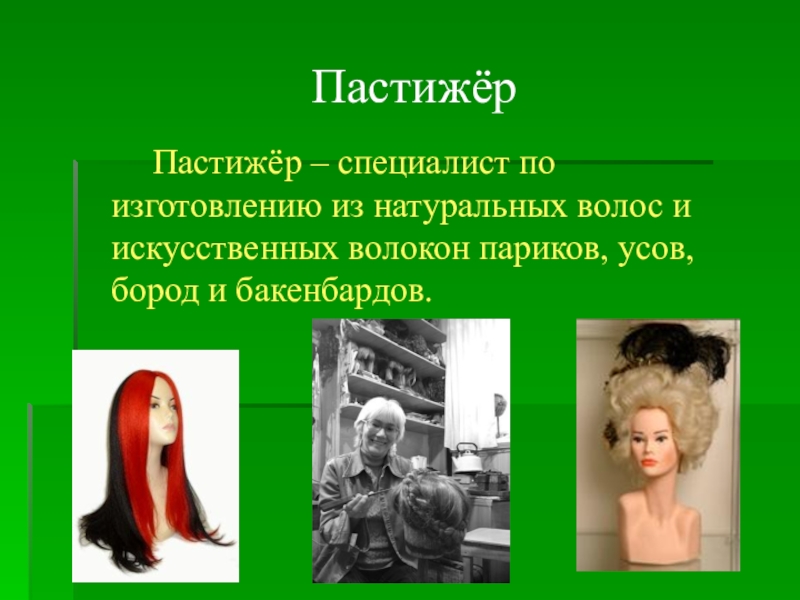 Пастижёр

Пастижёр – специалист по изготовлению из натуральных волос и искусственных волокон париков, усов, бород и бакенбардов.